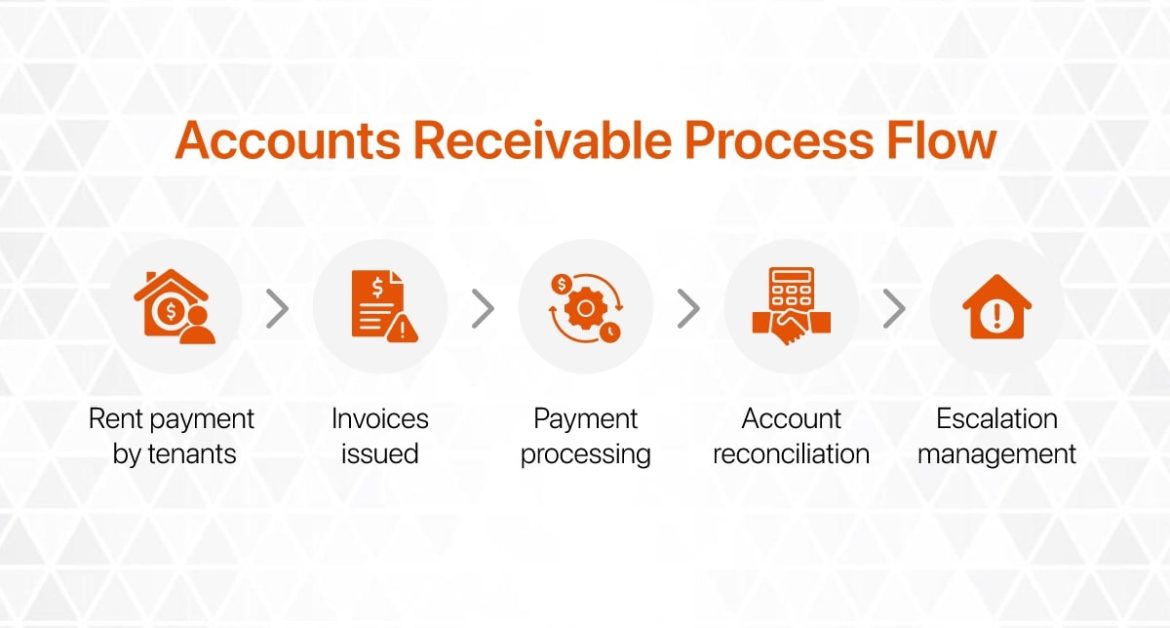 Accounts Receivable Process Flow

Rent payment by tenants

Invoices issued

Payment processing

Account reconciliation

Escalation management